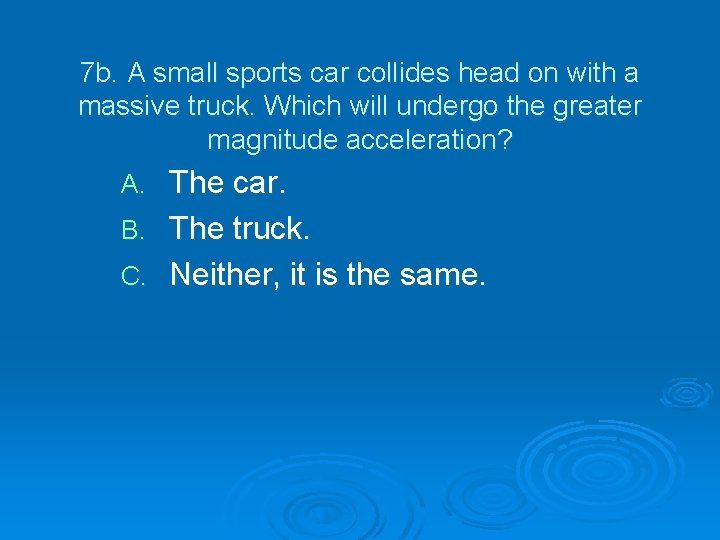 7b. A small sports car collides head on with a massive truck. Which will undergo the greater magnitude acceleration?

A. The car.
B. The truck.
C. Neither, it is the same.